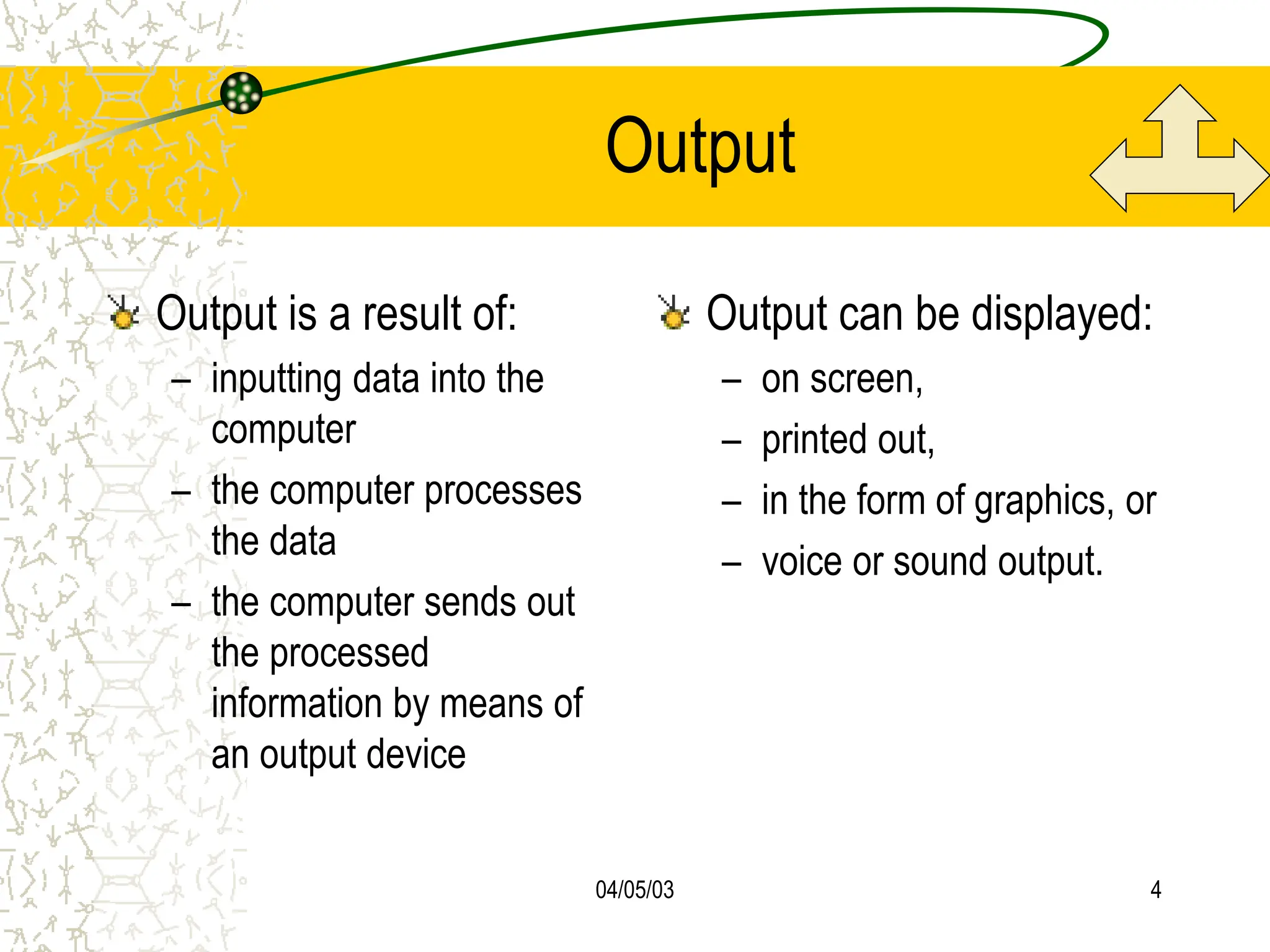 Output

Output is a result of:
– inputting data into the computer
– the computer processes the data
– the computer sends out the processed information by means of an output device

Output can be displayed:
– on screen,
– printed out,
– in the form of graphics, or
– voice or sound output.

04/05/03

4